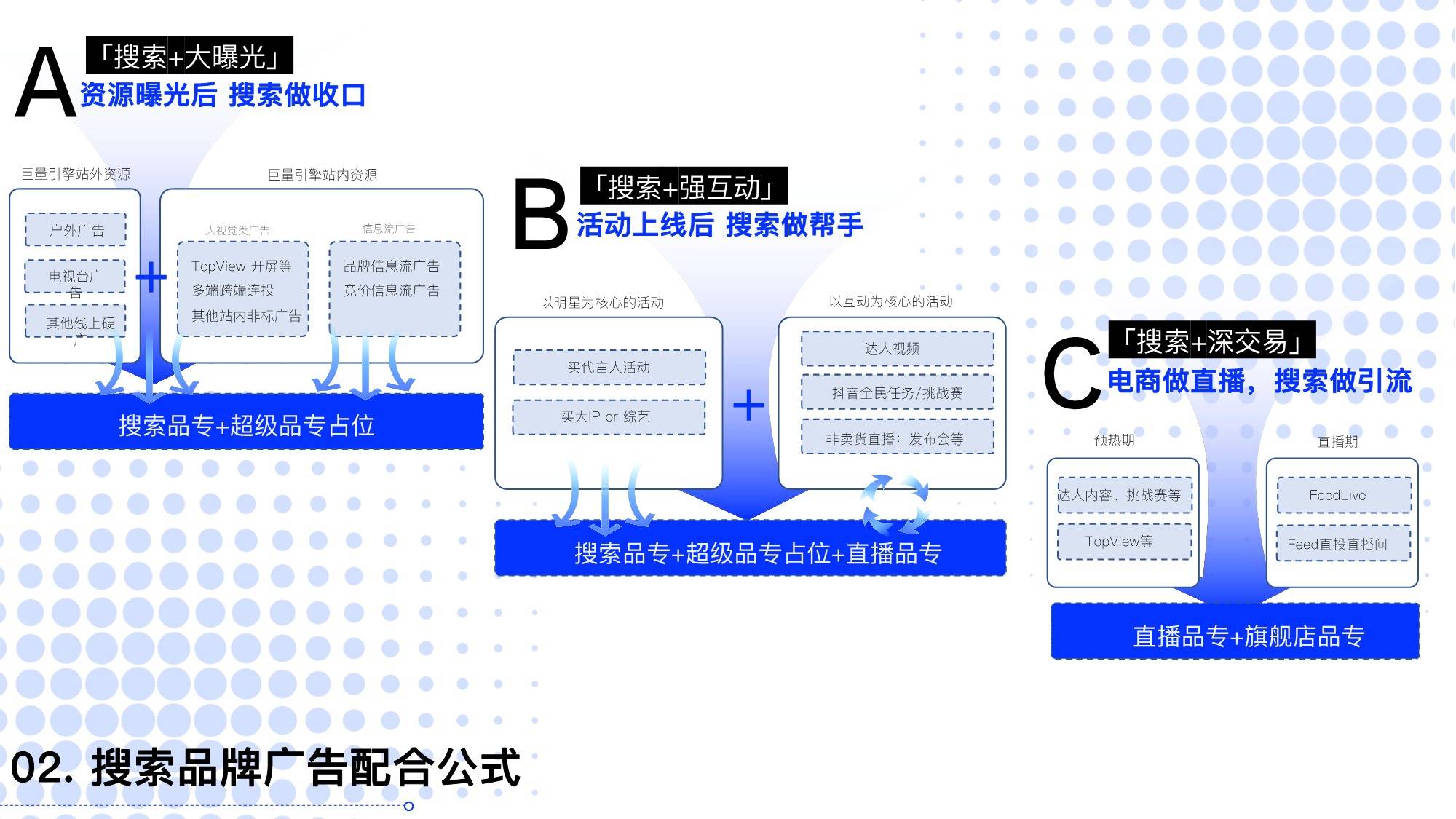 A
「搜索+大曝光」
资源曝光后 搜索做收口

巨量引擎站外资源
户外广告
电视台广告
其他线上硬广
+
巨量引擎站内资源
大视觉类广告
TopView 开屏等
多端跨端连投
其他站内非标广告
信息流广告
品牌信息流广告
竞价信息流广告
搜索品专+超级品专占位

B
「搜索+强互动」
活动上线后 搜索做帮手

以明星为核心的活动
买代言人活动
买大IP or 综艺
+
以互动为核心的活动
达人视频
抖音全民任务/挑战赛
非卖货直播：发布会等
搜索品专+超级品专占位+直播品专

C
「搜索+深交易」
电商做直播，搜索做引流

预热期
达人内容、挑战赛等
TopView等
直播期
FeedLive
Feed直投直播间
直播品专+旗舰店品专

02. 搜索品牌广告配合公式